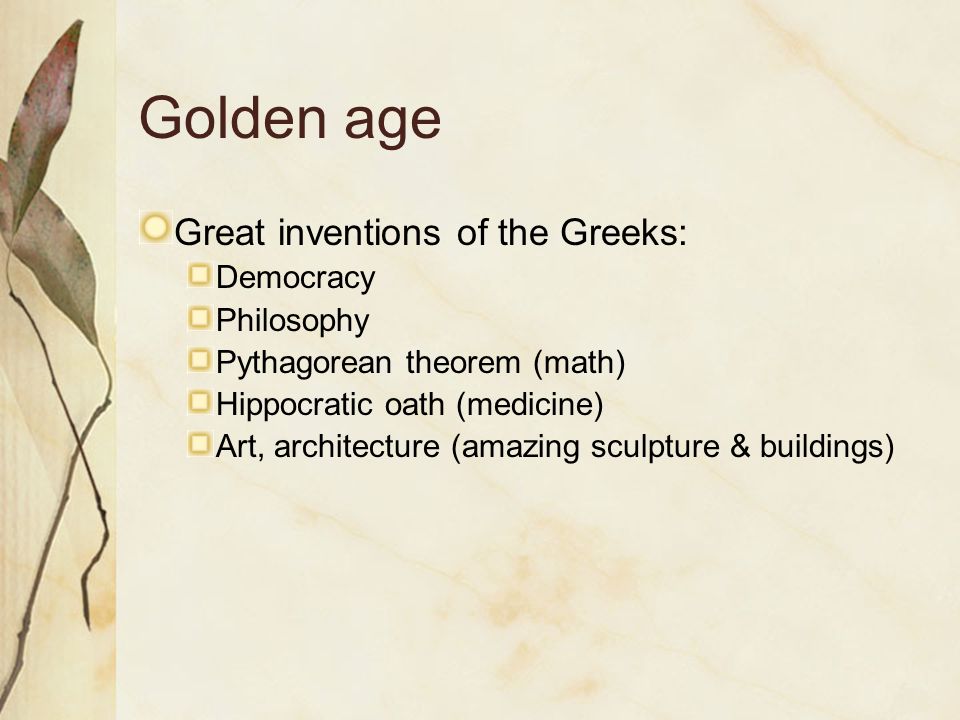 Golden age

Great inventions of the Greeks:

Democracy

Philosophy

Pythagorean theorem (math)

Hippocratic oath (medicine)

Art, architecture (amazing sculpture & buildings)